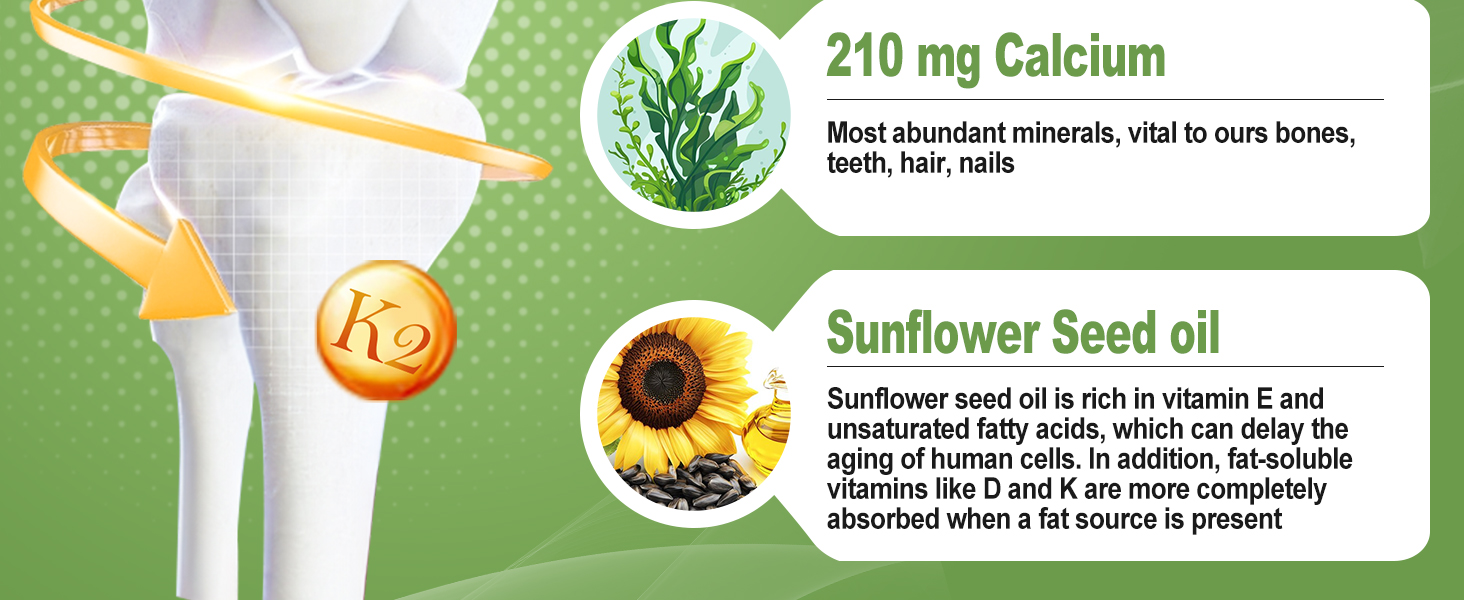 K2

210 mg Calcium

Most abundant minerals, vital to ours bones, teeth, hair, nails

Sunflower Seed oil

Sunflower seed oil is rich in vitamin E and unsaturated fatty acids, which can delay the aging of human cells. In addition, fat-soluble vitamins like D and K are more completely absorbed when a fat source is present